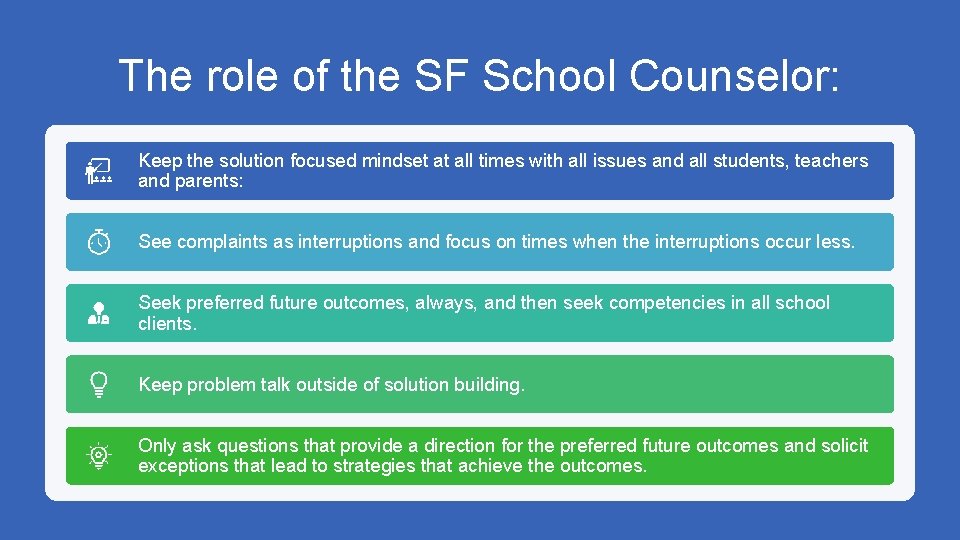 The role of the SF School Counselor:

Keep the solution focused mindset at all times with all issues and all students, teachers and parents:

See complaints as interruptions and focus on times when the interruptions occur less.

Seek preferred future outcomes, always, and then seek competencies in all school clients.

Keep problem talk outside of solution building.

Only ask questions that provide a direction for the preferred future outcomes and solicit exceptions that lead to strategies that achieve the outcomes.